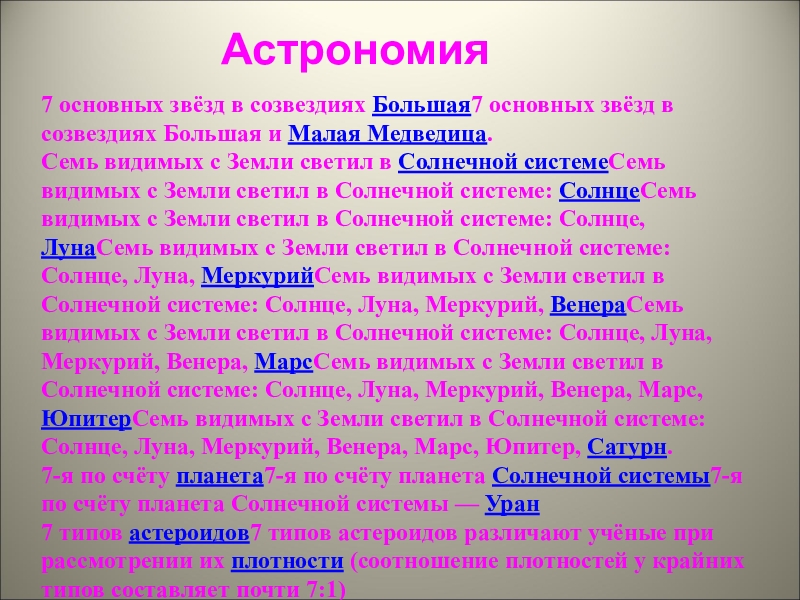 Астрономия

7 основных звёзд в созвездиях Большая7 основных звёзд в созвездиях Большая и Малая Медведица.
Семь видимых с Земли светил в Солнечной системеСемь видимых с Земли светил в Солнечной системе: СолнцеСемь видимых с Земли светил в Солнечной системе: Солнце, ЛунаСемь видимых с Земли светил в Солнечной системе: Солнце, Луна, МеркурийСемь видимых с Земли светил в Солнечной системе: Солнце, Луна, Меркурий, ВенераСемь видимых с Земли светил в Солнечной системе: Солнце, Луна, Меркурий, Венера, МарсСемь видимых с Земли светил в Солнечной системе: Солнце, Луна, Меркурий, Венера, Марс, ЮпитерСемь видимых с Земли светил в Солнечной системе: Солнце, Луна, Меркурий, Венера, Марс, Юпитер, Сатурн.
7-я по счёту планета7-я по счёту планета Солнечной системы7-я по счёту планета Солнечной системы — Уран
7 типов астероидов7 типов астероидов различают учёные при рассмотрении их плотности (соотношение плотностей у крайних типов составляет почти 7:1)